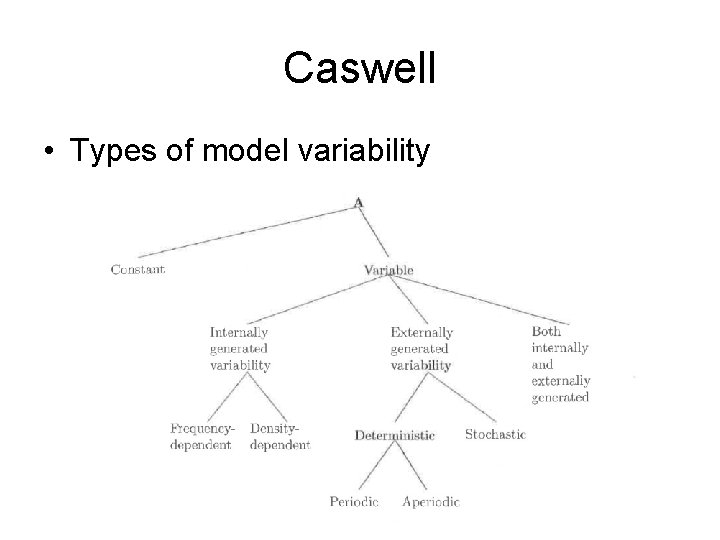 Caswell

• Types of model variability

A

Constant

Variable

Internally generated variability

Externally generated variability

Both internally and externally generated

Frequency-dependent

Density-dependent

Deterministic

Stochastic

Periodic

Aperiodic